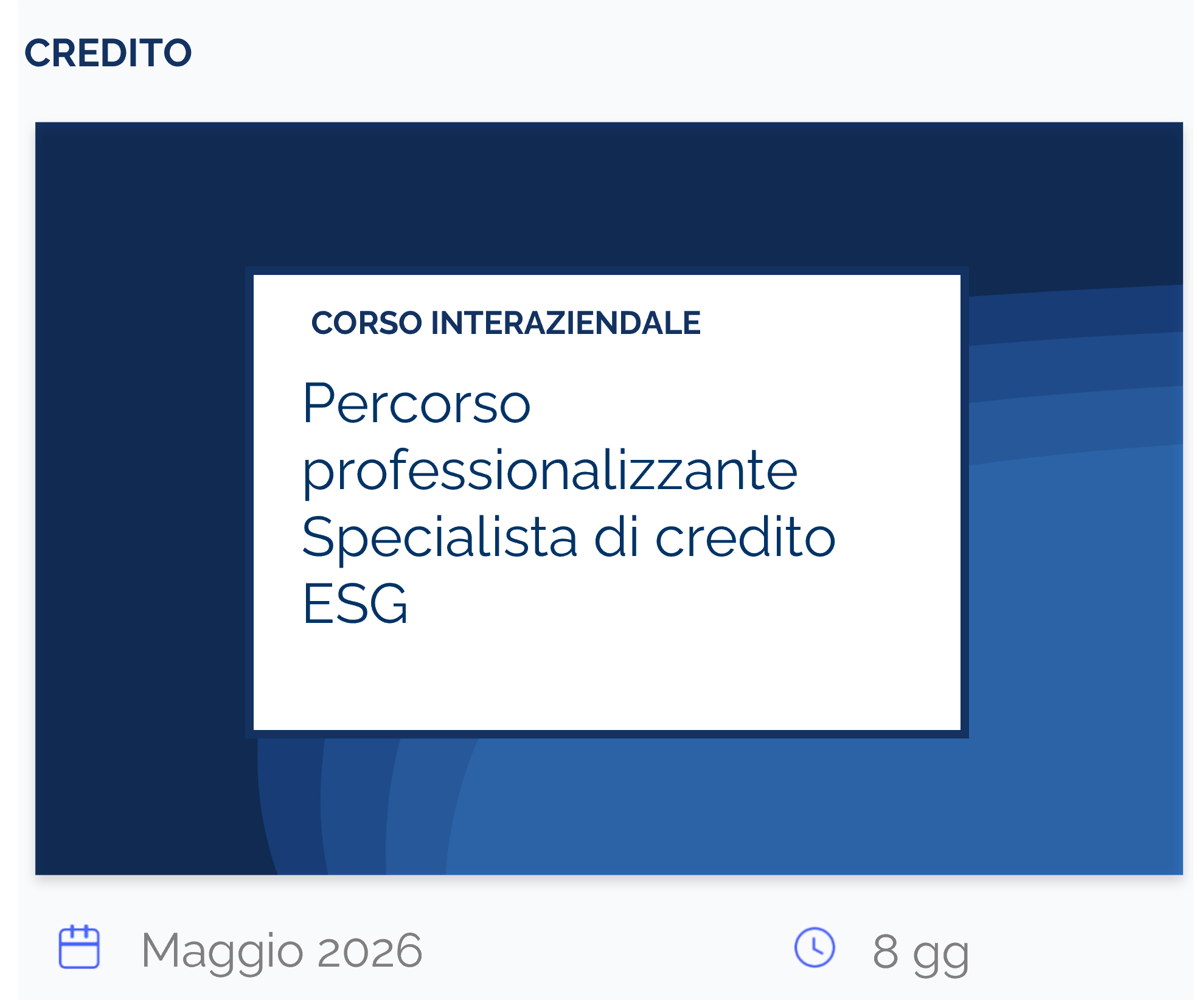 CREDITO

CORSO INTERAZIENDALE

Percorso professionalizzante Specialista di credito ESG

Maggio 2026

8 gg